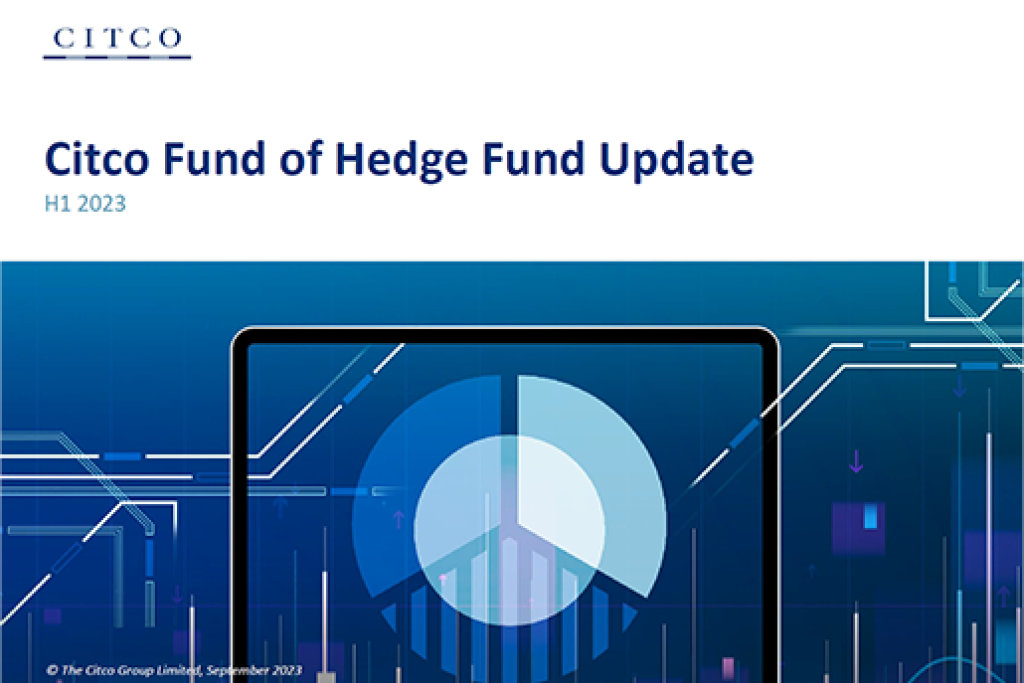 CITCO

Citco Fund of Hedge Fund Update

H1 2023

© The Citco Group Limited, September 2023